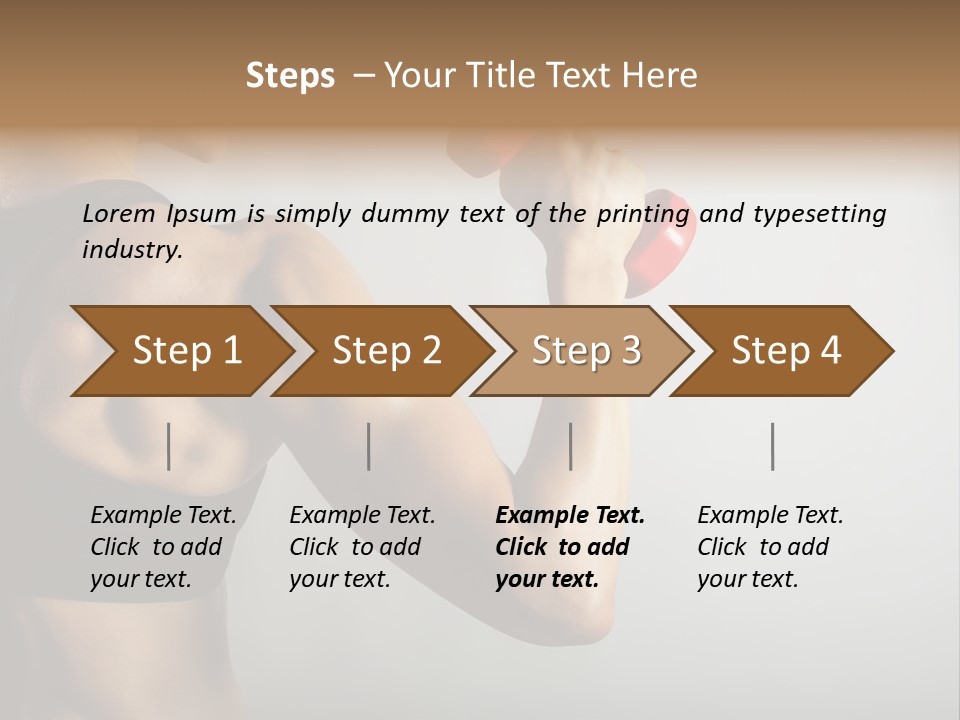 Steps – Your Title Text Here

Lorem Ipsum is simply dummy text of the printing and typesetting industry.

Step 1

Step 2

Step 3

Step 4

Example Text. Click to add your text.

Example Text. Click to add your text.

Example Text. Click to add your text.

Example Text. Click to add your text.